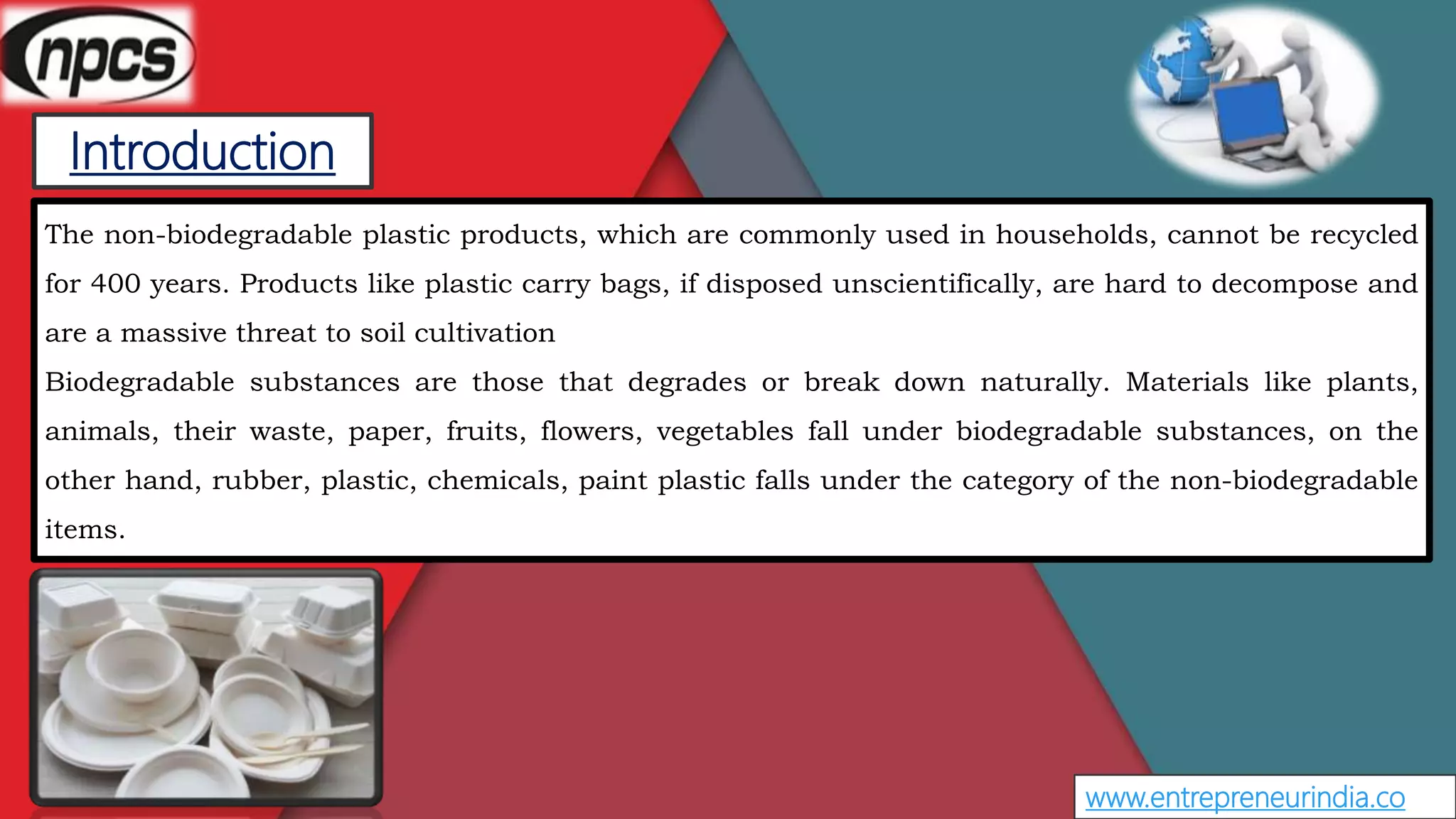 npcs

Introduction

The non-biodegradable plastic products, which are commonly used in households, cannot be recycled for 400 years. Products like plastic carry bags, if disposed unscientifically, are hard to decompose and are a massive threat to soil cultivation

Biodegradable substances are those that degrades or break down naturally. Materials like plants, animals, their waste, paper, fruits, flowers, vegetables fall under biodegradable substances, on the other hand, rubber, plastic, chemicals, paint plastic falls under the category of the non-biodegradable items.

www.entrepreneurindia.co